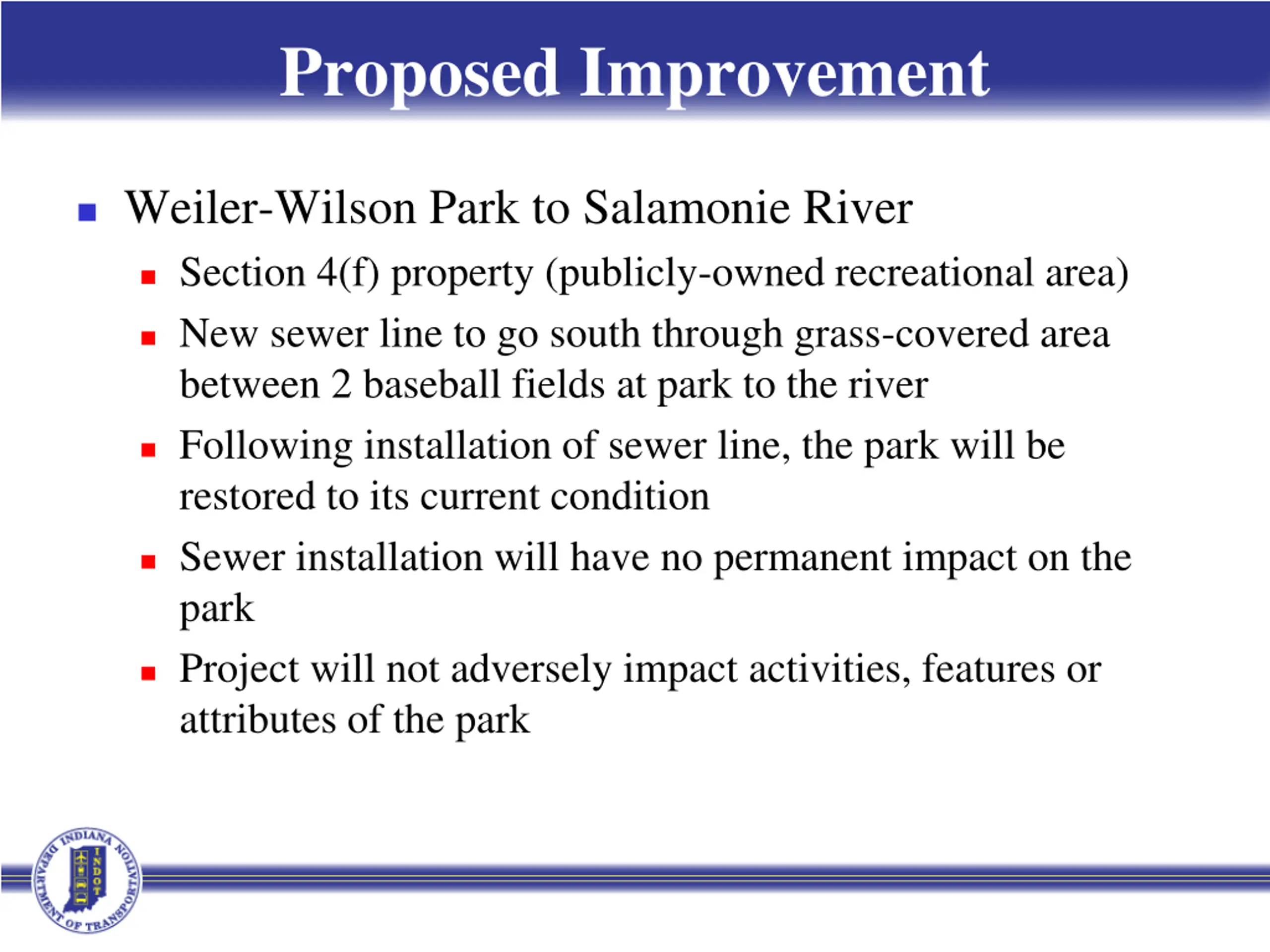 Proposed Improvement

Weiler-Wilson Park to Salamonie River

Section 4(f) property (publicly-owned recreational area)

New sewer line to go south through grass-covered area between 2 baseball fields at park to the river

Following installation of sewer line, the park will be restored to its current condition

Sewer installation will have no permanent impact on the park

Project will not adversely impact activities, features or attributes of the park

INDIANA DEPARTMENT OF TRANSPORTATION INDOT